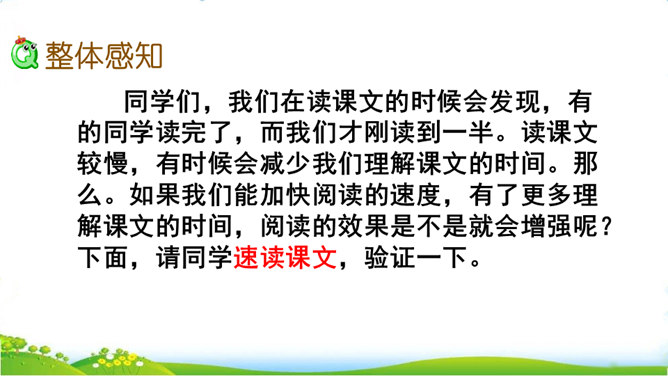 整体感知

同学们，我们在读课文的时候会发现，有的同学读完了，而我们才刚读到一半。读课文较慢，有时候会减少我们理解课文的时间。那么。如果我们能加快阅读的速度，有了更多理解课文的时间，阅读的效果是不是就会增强呢？下面，请同学速读课文，验证一下。